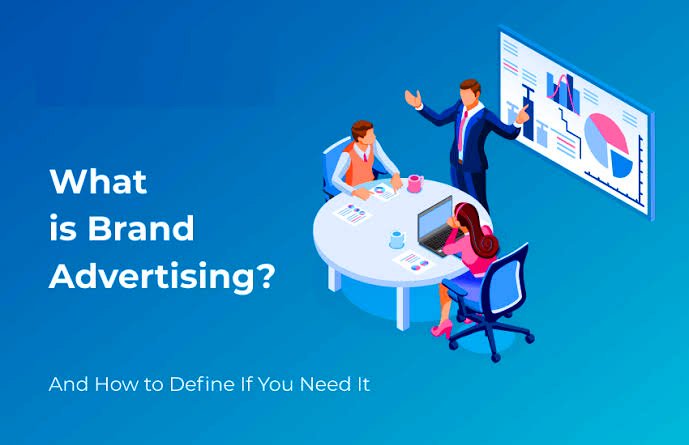 What is Brand Advertising?

And How to Define If You Need It